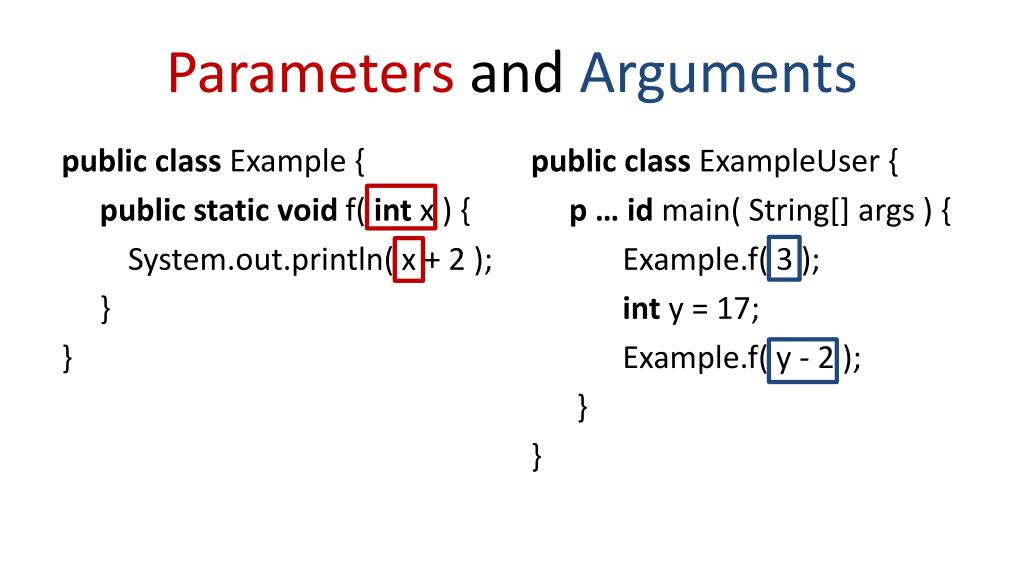 Parameters and Arguments

public class Example {
public static void f( int x ) {
System.out.println( x + 2 );
}
}

public class ExampleUser {
p … id main( String[] args ) {
Example.f( 3 );
int y = 17;
Example.f( y - 2 );
}
}